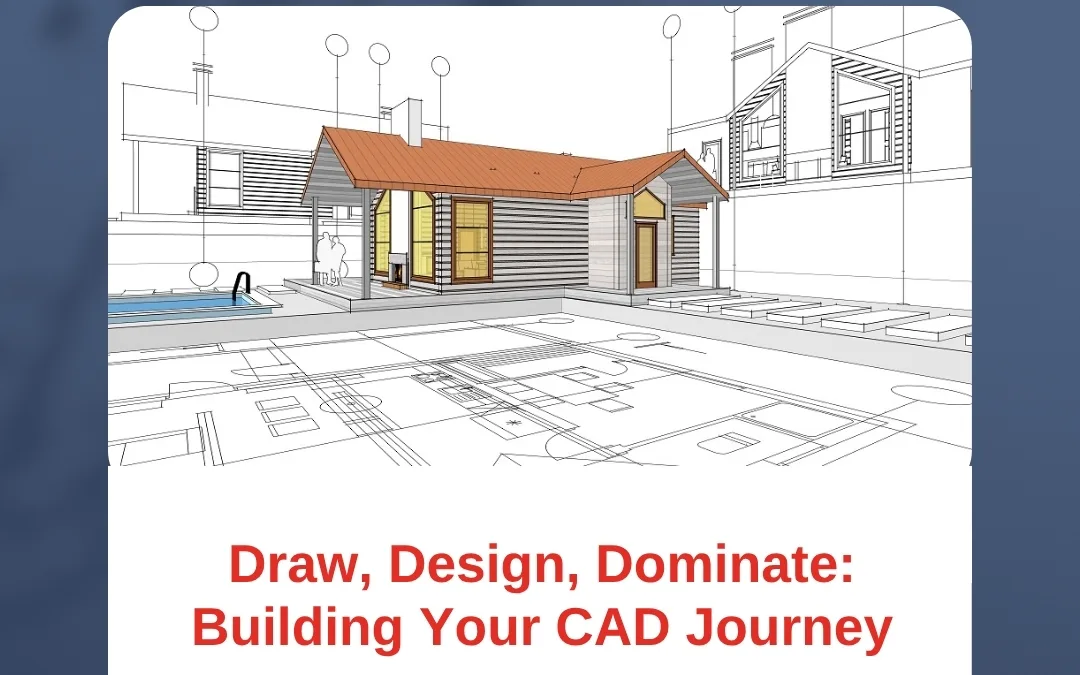 Draw, Design, Dominate: Building Your CAD Journey